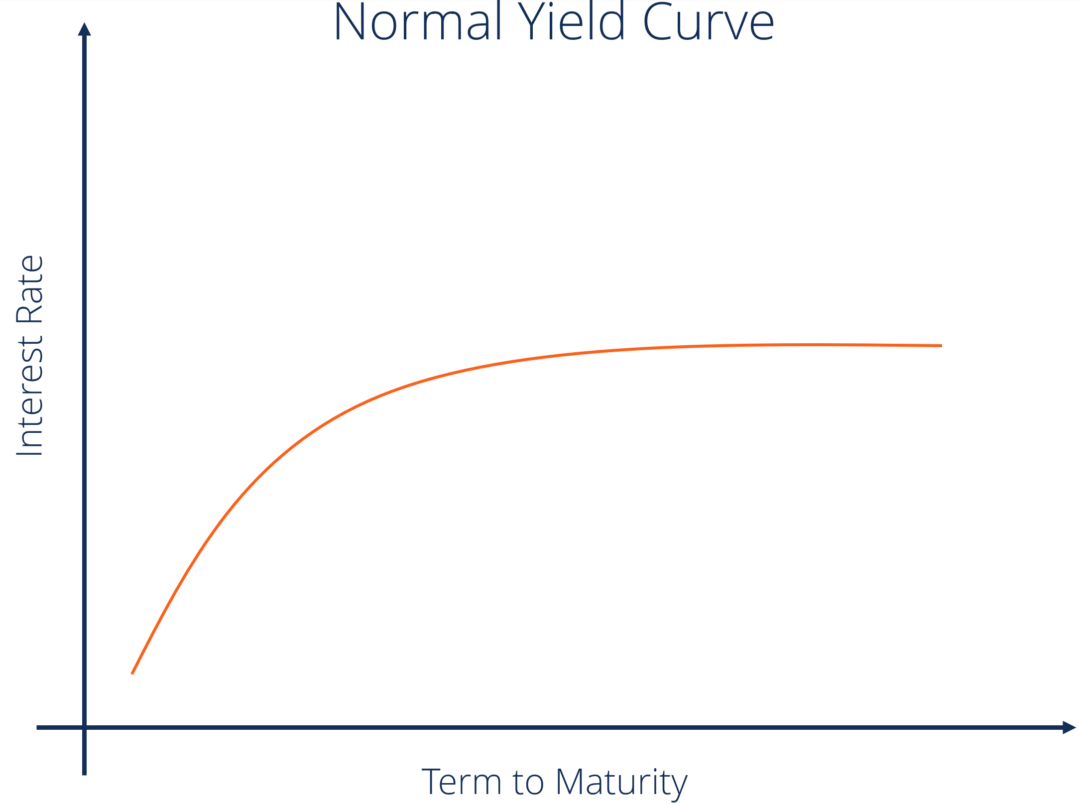 Normal Yield Curve

Interest Rate

Term to Maturity